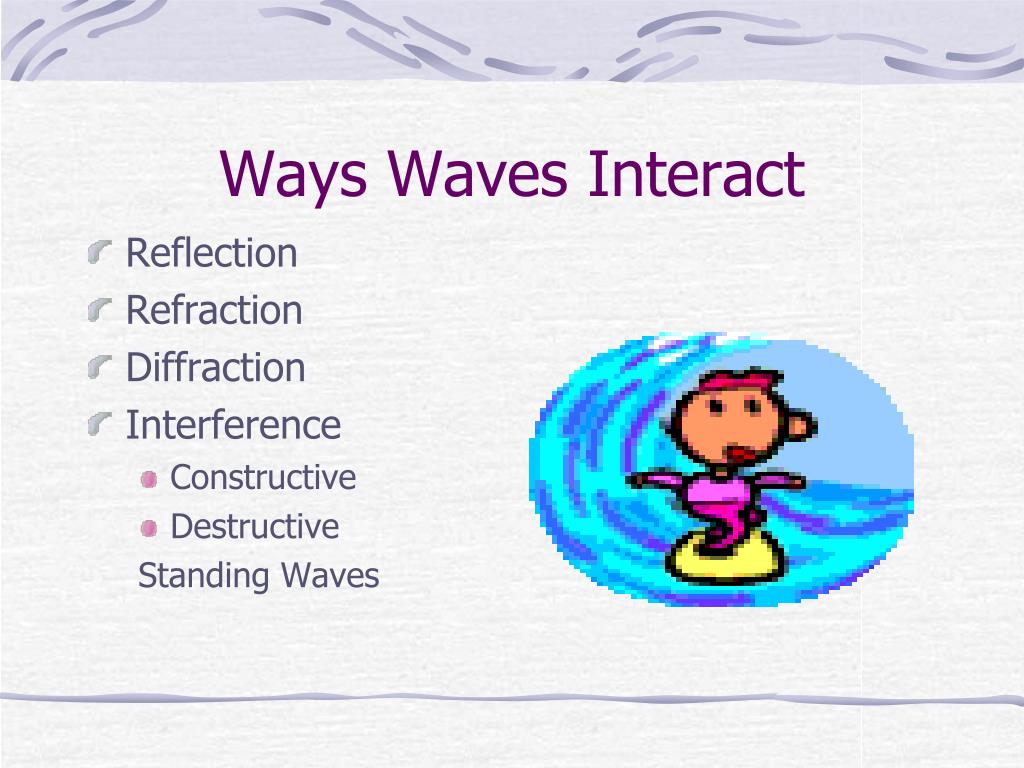 Ways Waves Interact

Reflection
Refraction
Diffraction
Interference
Constructive
Destructive
Standing Waves